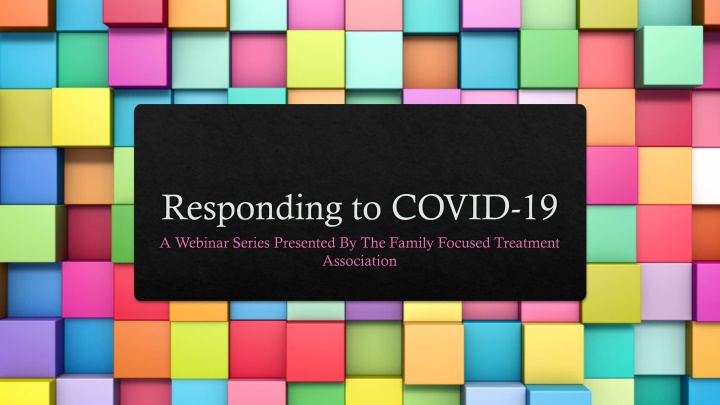 Responding to COVID-19

A Webinar Series Presented By The Family Focused Treatment Association